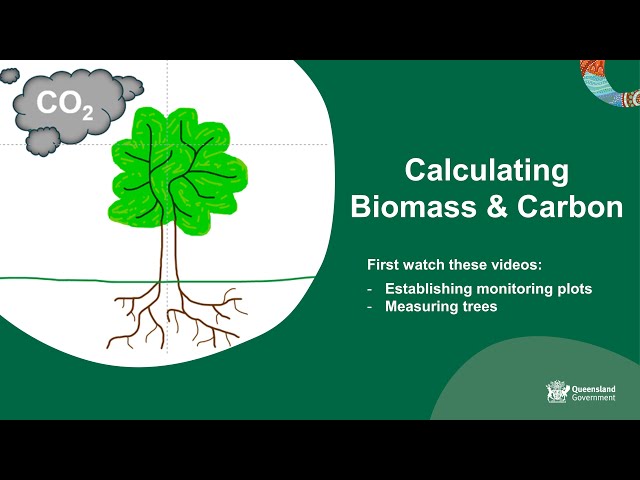 $CO_2$

Calculating Biomass & Carbon

First watch these videos:

- Establishing monitoring plots
- Measuring trees

Queensland Government